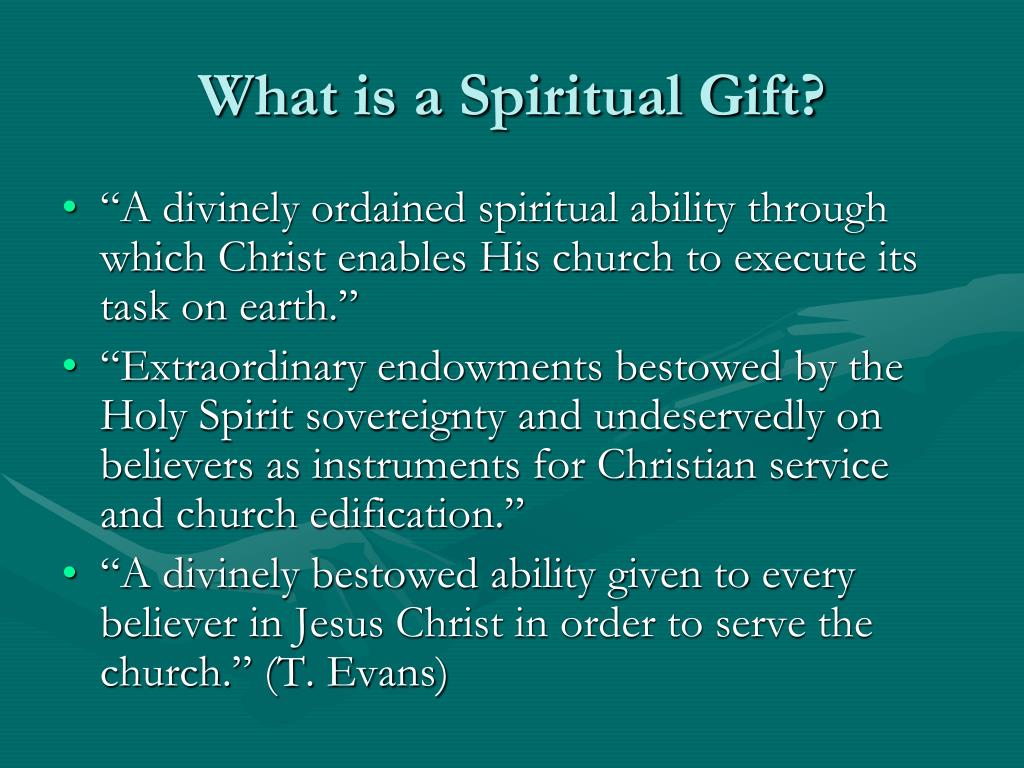 What is a Spiritual Gift?

• “A divinely ordained spiritual ability through which Christ enables His church to execute its task on earth.”
• “Extraordinary endowments bestowed by the Holy Spirit sovereignty and undeservedly on believers as instruments for Christian service and church edification.”
• “A divinely bestowed ability given to every believer in Jesus Christ in order to serve the church.” (T. Evans)